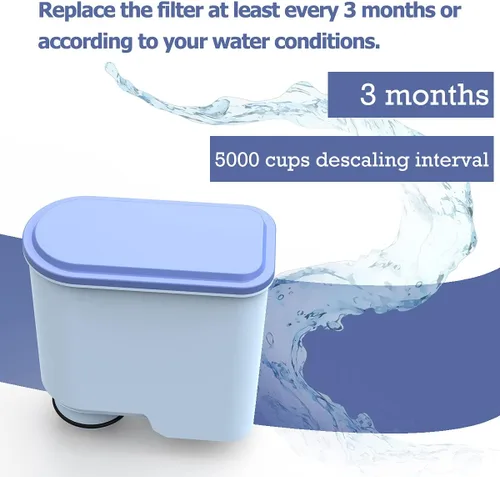 Replace the filter at least every 3 months or according to your water conditions.

3 months

5000 cups descaling interval